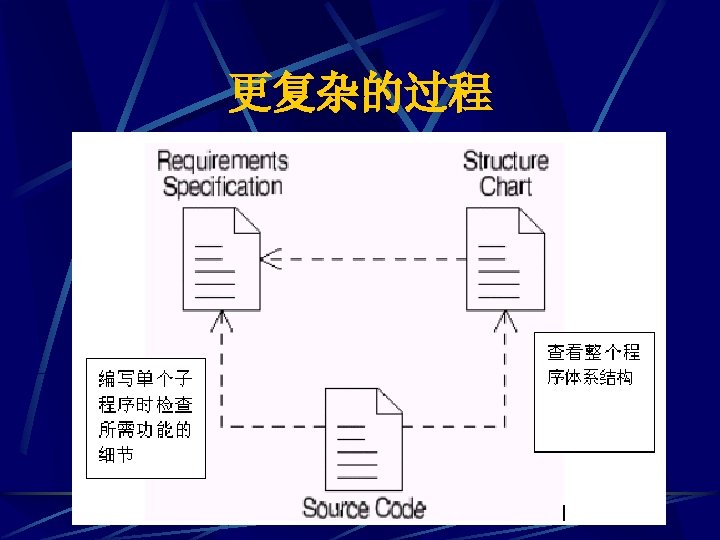 更复杂的过程

Requirements Specification

Structure Chart

编写单个子程序时检查所需功能的细节

查看整个程序体系结构

Source Code